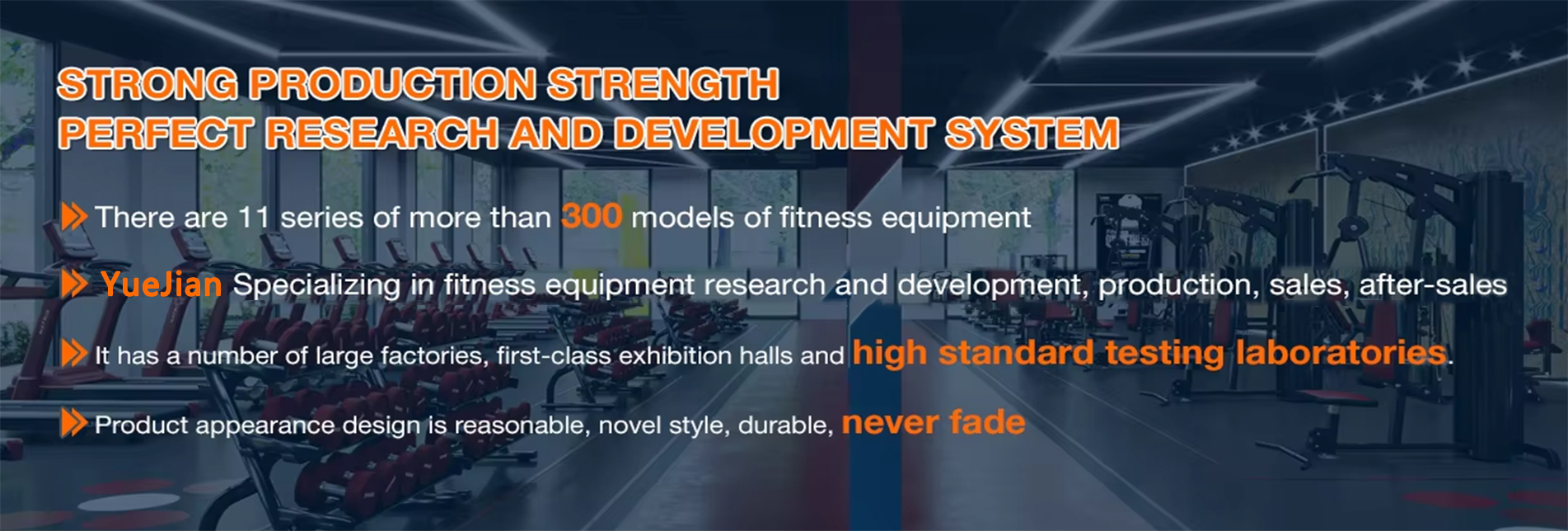 STRONG PRODUCTION STRENGTH
PERFECT RESEARCH AND DEVELOPMENT SYSTEM

There are 11 series of more than 300 models of fitness equipment

YueJian Specializing in fitness equipment research and development, production, sales, after-sales

It has a number of large factories, first-class exhibition halls and high standard testing laboratories.

Product appearance design is reasonable, novel style, durable, never fade